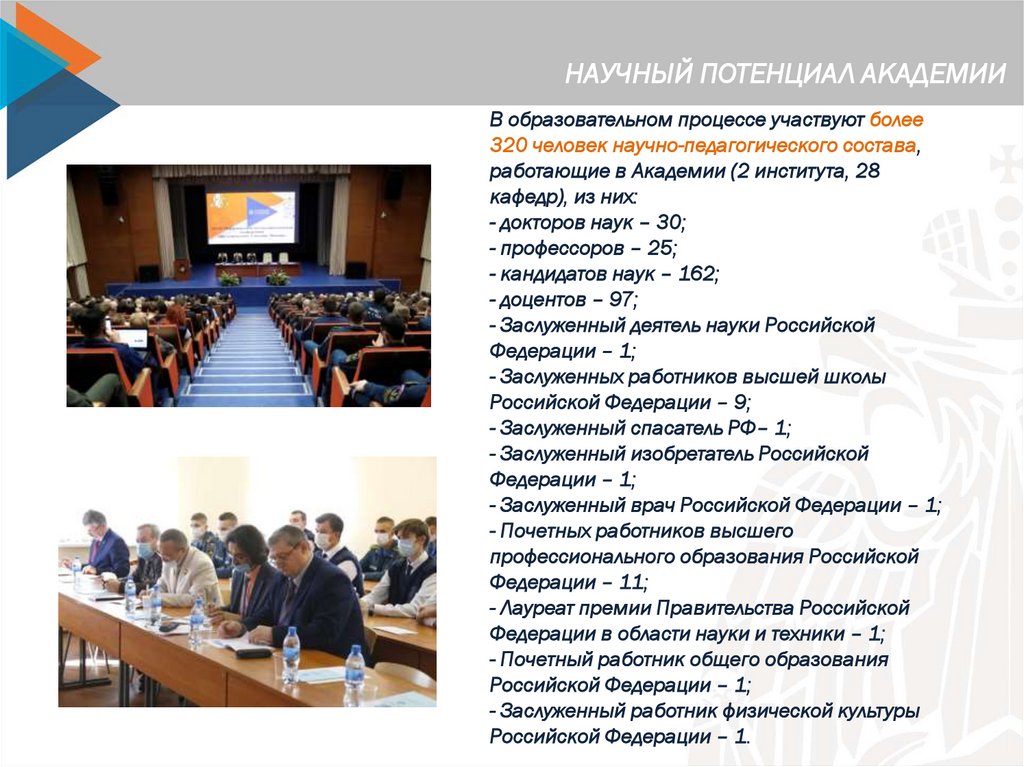 НАУЧНЫЙ ПОТЕНЦИАЛ АКАДЕМИИ

В образовательном процессе участвуют более 320 человек научно-педагогического состава, работающие в Академии (2 института, 28 кафедр), из них:
- докторов наук – 30;
- профессоров – 25;
- кандидатов наук – 162;
- доцентов – 97;
- Заслуженный деятель науки Российской Федерации – 1;
- Заслуженных работников высшей школы Российской Федерации – 9;
- Заслуженный спасатель РФ– 1;
- Заслуженный изобретатель Российской Федерации – 1;
- Заслуженный врач Российской Федерации – 1;
- Почетных работников высшего профессионального образования Российской Федерации – 11;
- Лауреат премии Правительства Российской Федерации в области науки и техники – 1;
- Почетный работник общего образования Российской Федерации – 1;
- Заслуженный работник физической культуры Российской Федерации – 1.